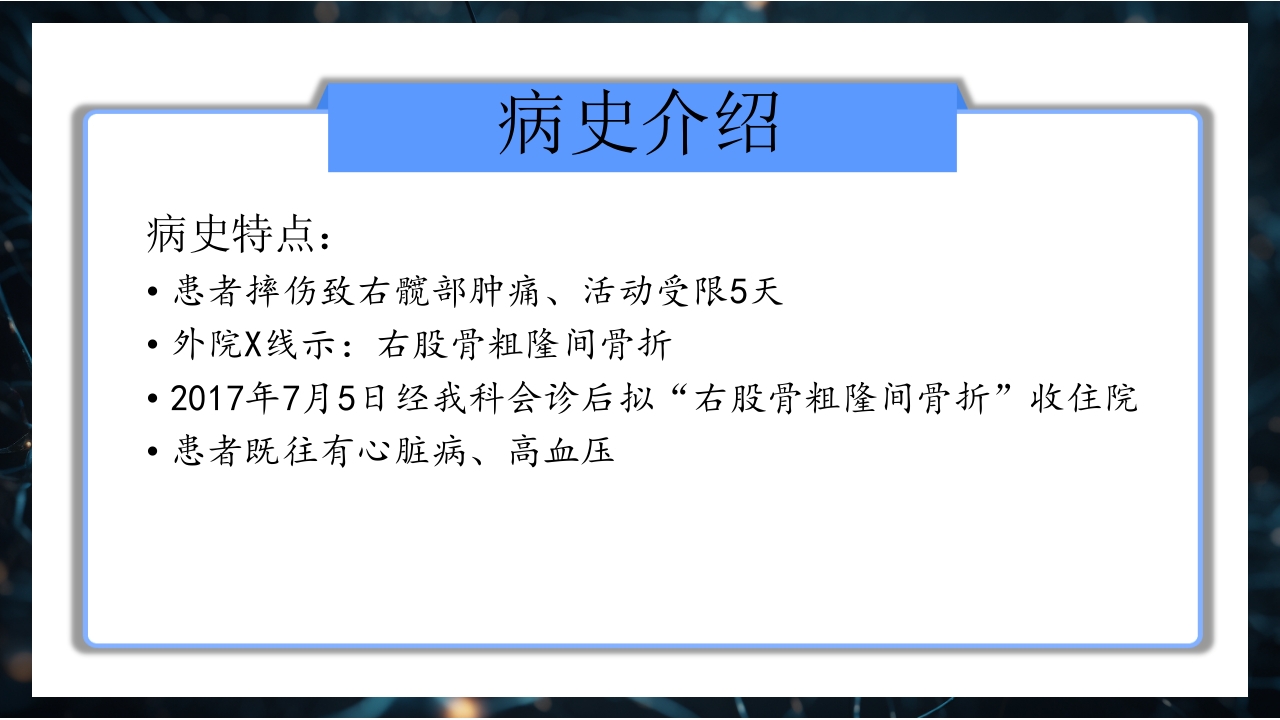 病史介绍

病史特点：

• 患者摔伤致右髋部肿痛、活动受限5天
• 外院X线示：右股骨粗隆间骨折
• 2017年7月5日经我科会诊后拟“右股骨粗隆间骨折”收住院
• 患者既往有心脏病、高血压